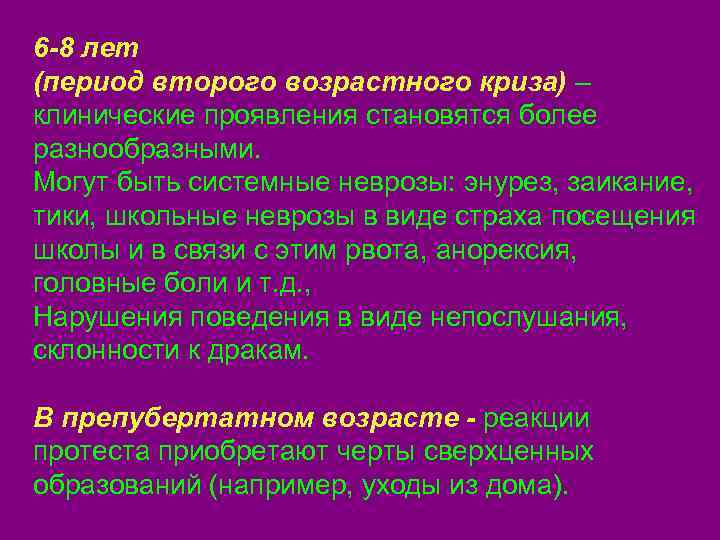 6-8 лет
(период второго возрастного криза) – клинические проявления становятся более разнообразными.
Могут быть системные неврозы: энурез, заикание, тики, школьные неврозы в виде страха посещения школы и в связи с этим рвота, анорексия, головные боли и т.д.,
Нарушения поведения в виде непослушания, склонности к дракам.

В препубертатном возрасте - реакции протеста приобретают черты сверхценных образований (например, уходы из дома).